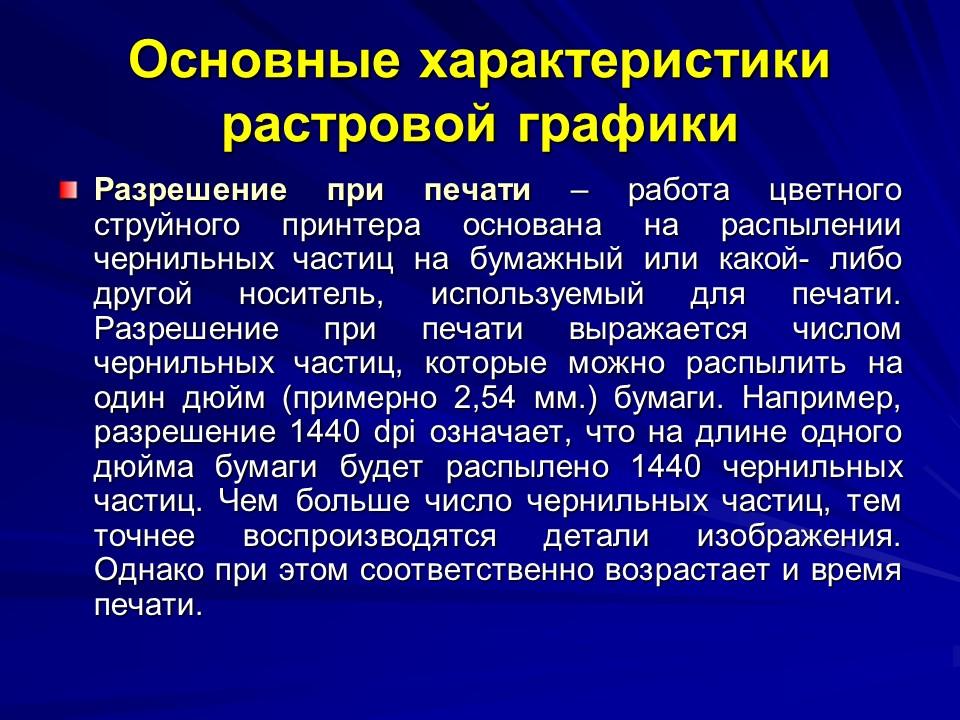 Основные характеристики растровой графики

Разрешение при печати – работа цветного струйного принтера основана на распылении чернильных частиц на бумажный или какой- либо другой носитель, используемый для печати. Разрешение при печати выражается числом чернильных частиц, которые можно распылить на один дюйм (примерно 2,54 мм.) бумаги. Например, разрешение 1440 dpi означает, что на длине одного дюйма бумаги будет распылено 1440 чернильных частиц. Чем больше число чернильных частиц, тем точнее воспроизводятся детали изображения. Однако при этом соответственно возрастает и время печати.